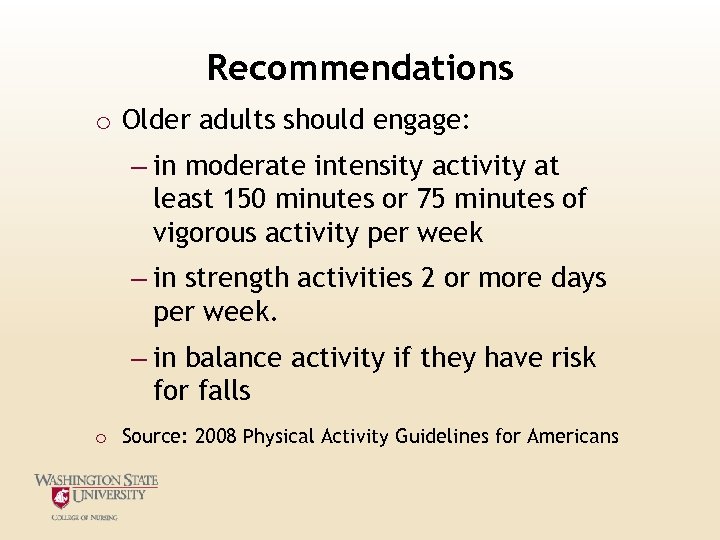 Recommendations

o Older adults should engage:

– in moderate intensity activity at least 150 minutes or 75 minutes of vigorous activity per week

– in strength activities 2 or more days per week.

– in balance activity if they have risk for falls

o Source: 2008 Physical Activity Guidelines for Americans

WASHINGTON STATE UNIVERSITY
COLLEGE OF NURSING